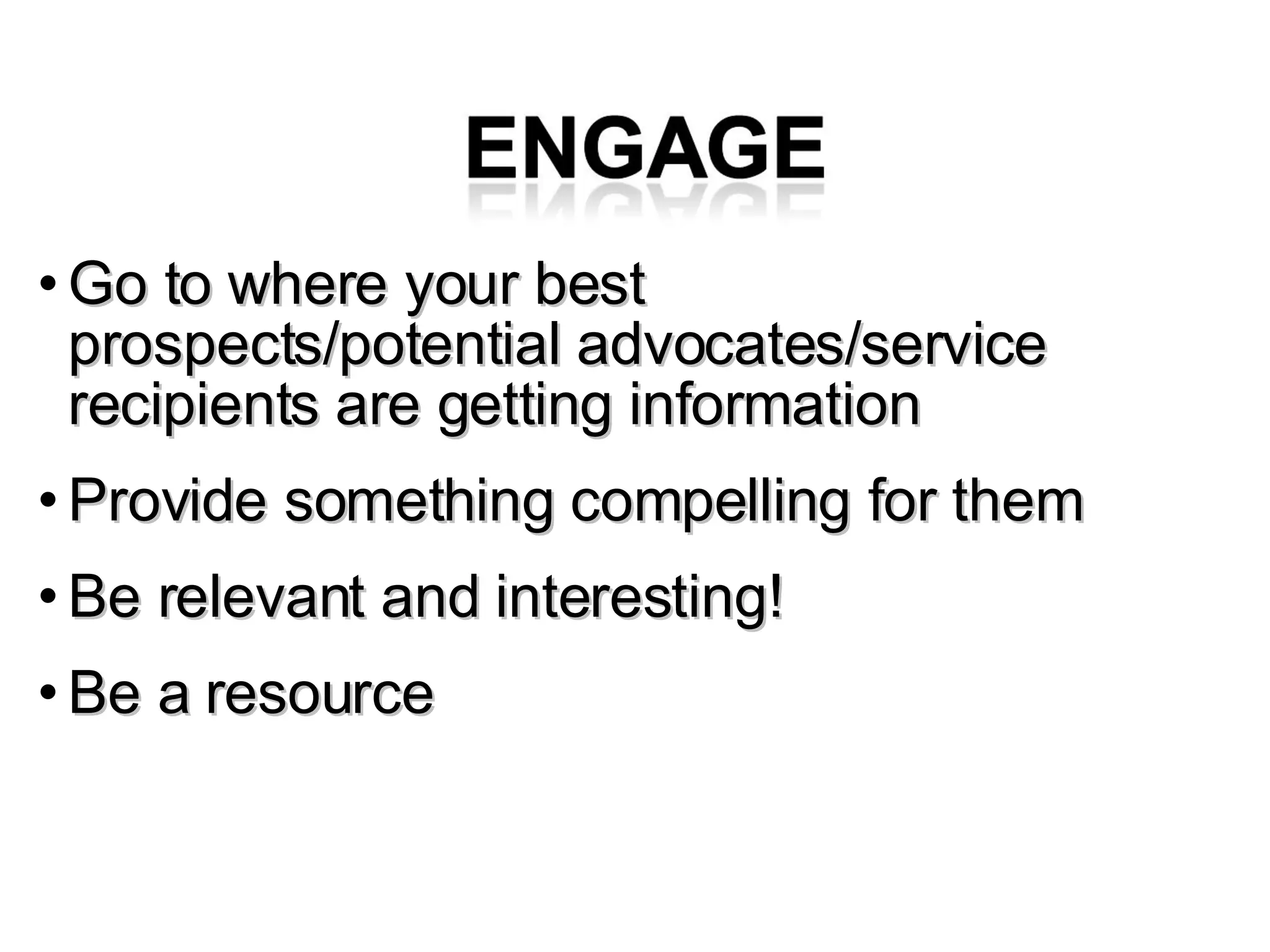 ENGAGE

• Go to where your best prospects/potential advocates/service recipients are getting information

• Provide something compelling for them

• Be relevant and interesting!

• Be a resource